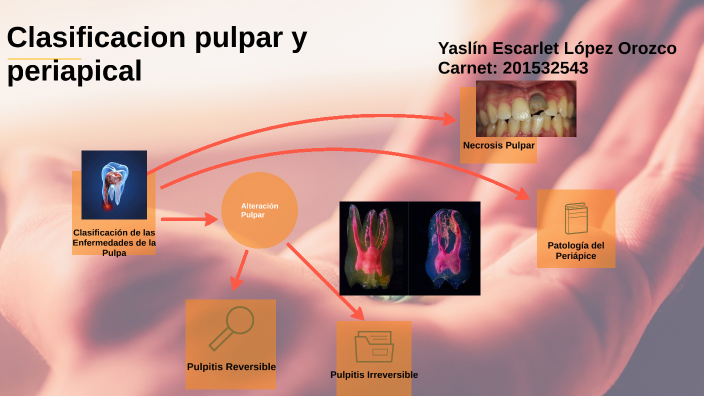 Clasificacion pulpar y periapical

Yaslín Escarlet López Orozco
Carnet: 201532543

Necrosis Pulpar

Clasificación de las Enfermedades de la Pulpa

Alteración Pulpar

Patología del Periápice

Pulpitis Reversible

Pulpitis Irreversible